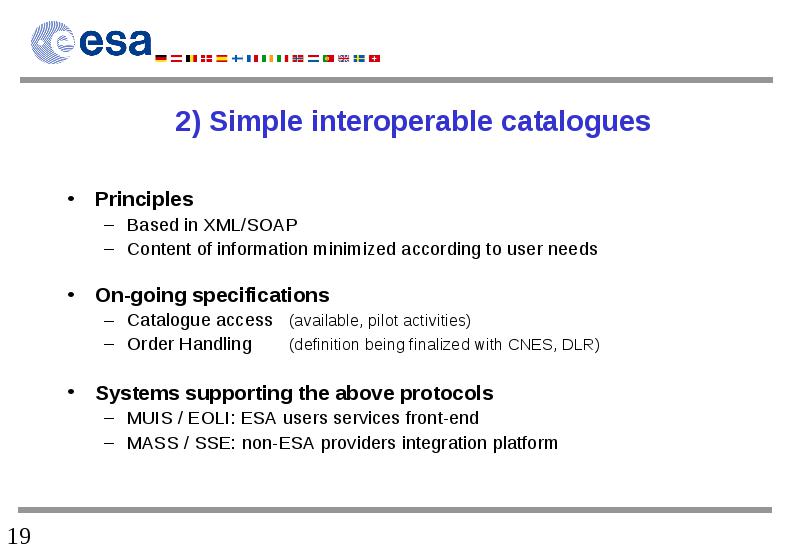 esa

2) Simple interoperable catalogues

• Principles
– Based in XML/SOAP
– Content of information minimized according to user needs

• On-going specifications
– Catalogue access (available, pilot activities)
– Order Handling (definition being finalized with CNES, DLR)

• Systems supporting the above protocols
– MUIS / EOLI: ESA users services front-end
– MASS / SSE: non-ESA providers integration platform

19